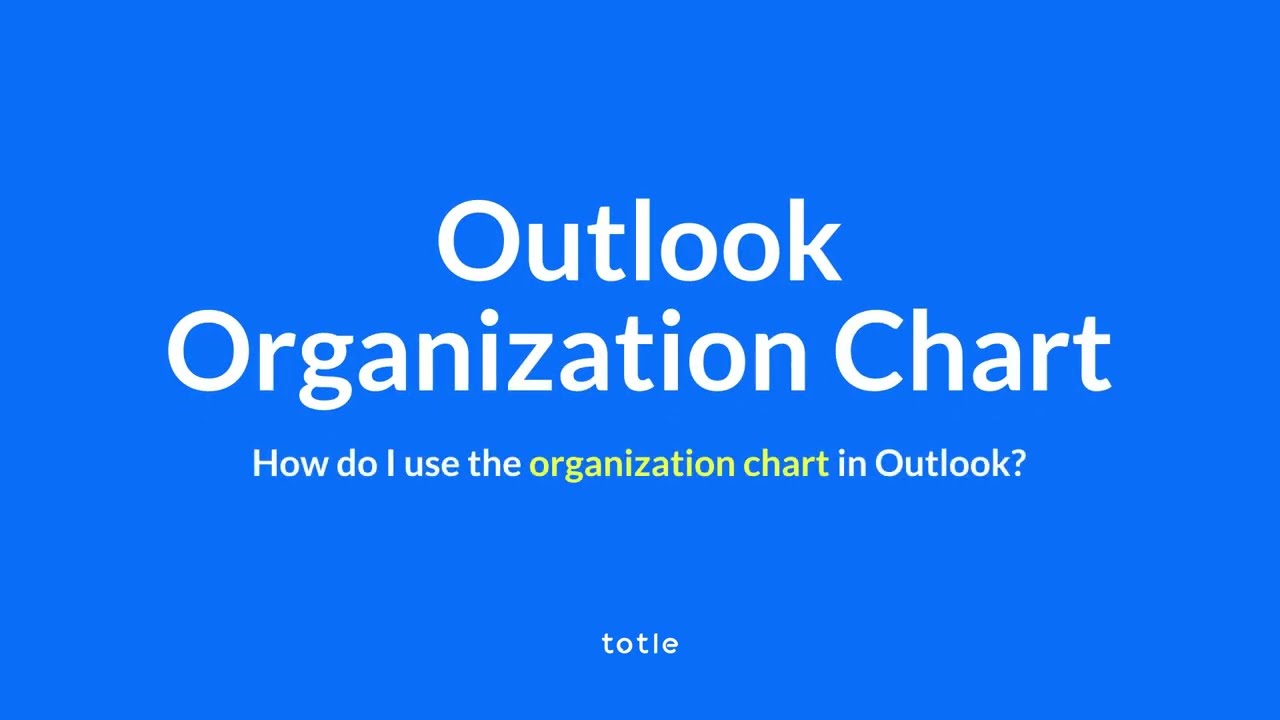 Outlook
Organization Chart

How do I use the organization chart in Outlook?

totle